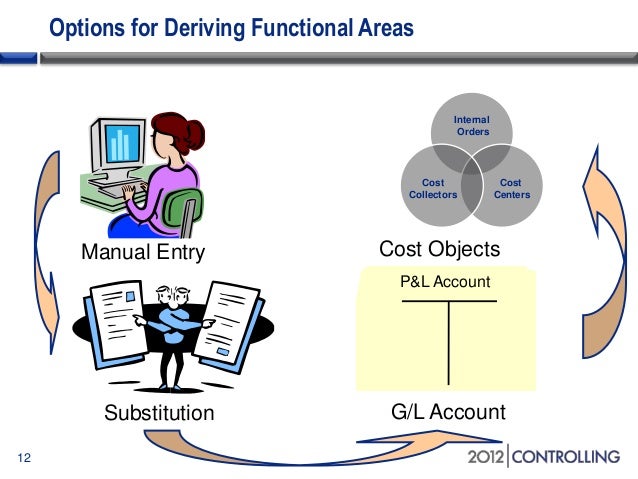 Options for Deriving Functional Areas

Manual Entry

Internal Orders

Cost Collectors

Cost Centers

Cost Objects

P&L Account

Substitution

G/L Account

12

2012 | CONTROLLING